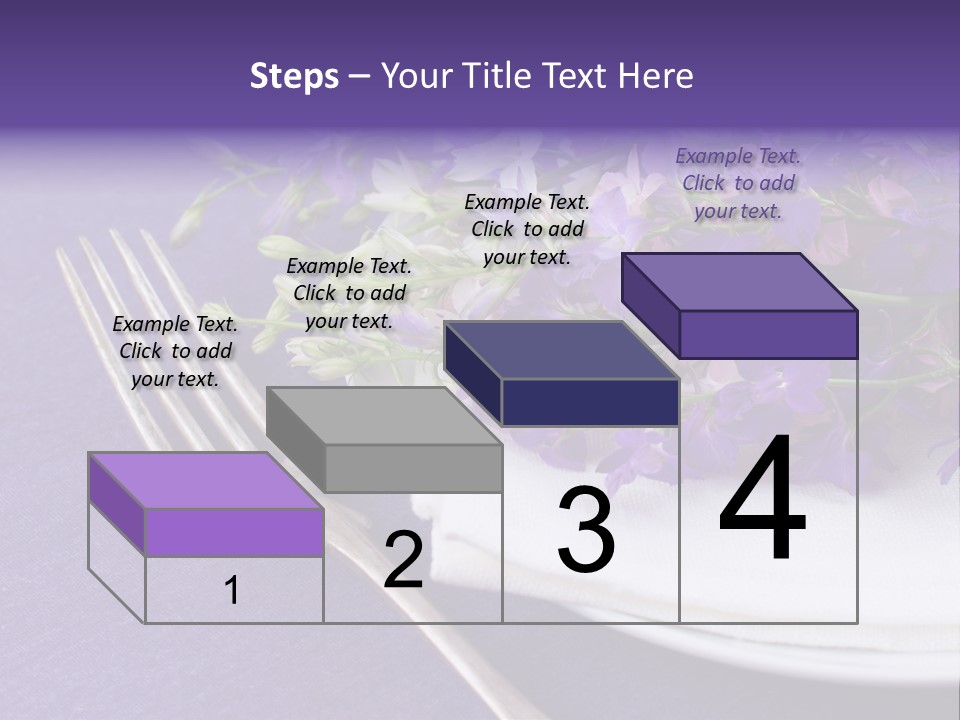 Steps – Your Title Text Here

Example Text. Click to add your text.

Example Text. Click to add your text.

Example Text. Click to add your text.

Example Text. Click to add your text.

1

2

3

4